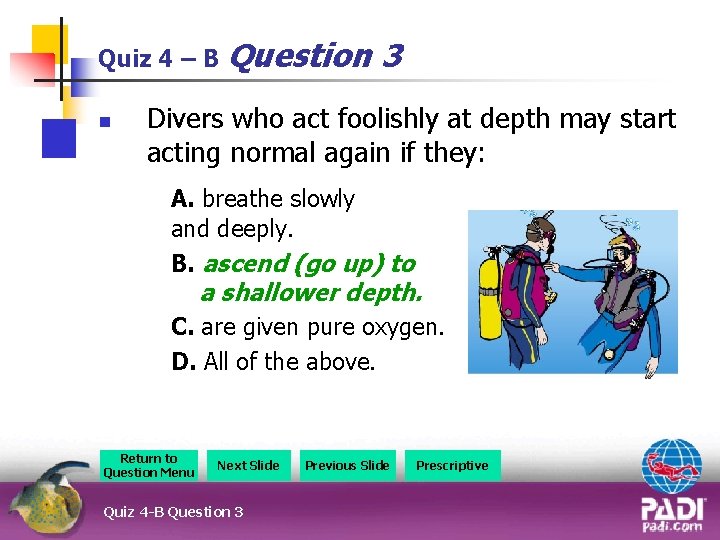 Quiz 4 – B Question 3

Divers who act foolishly at depth may start acting normal again if they:

A. breathe slowly and deeply.

B. ascend (go up) to a shallower depth.

C. are given pure oxygen.

D. All of the above.

Return to Question Menu

Next Slide

Previous Slide

Prescriptive

Quiz 4-B Question 3

PADI
padi.com